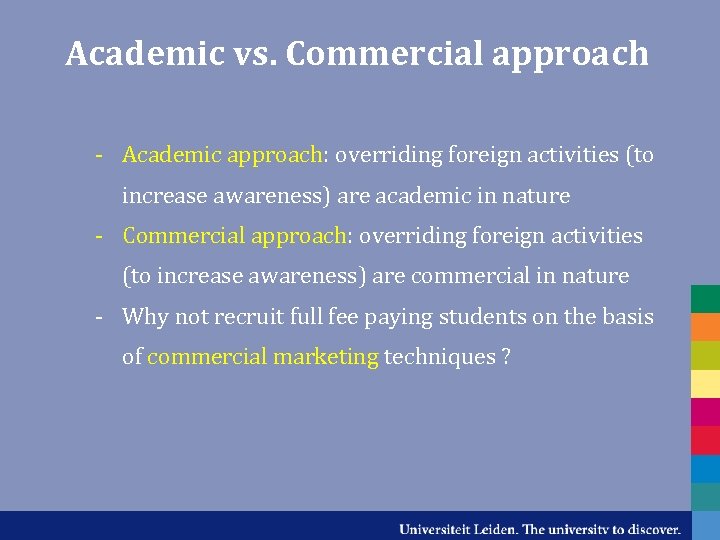 Academic vs. Commercial approach

- Academic approach: overriding foreign activities (to increase awareness) are academic in nature
- Commercial approach: overriding foreign activities (to increase awareness) are commercial in nature
- Why not recruit full fee paying students on the basis of commercial marketing techniques ?

Universiteit Leiden. The university to discover.